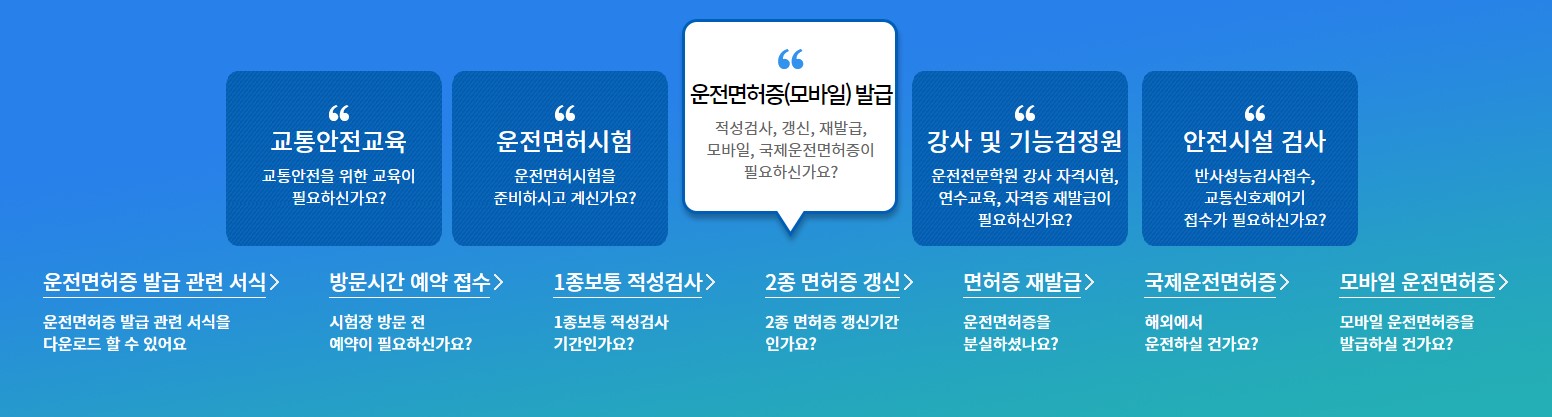 “
교통안전교육
교통안전을 위한 교육이 필요하신가요?

“
운전면허시험
운전면허시험을 준비하시고 계신가요?

“
운전면허증(모바일) 발급
적성검사, 갱신, 재발급, 모바일, 국제운전면허증이 필요하신가요?

“
강사 및 기능검정원
운전전문학원 강사 자격시험, 연수교육, 자격증 재발급이 필요하신가요?

“
안전시설 검사
반사성능검사접수, 교통신호제어기 접수가 필요하신가요?

운전면허증 발급 관련 서식 >
운전면허증 발급 관련 서식을 다운로드 할 수 있어요

방문시간 예약 접수 >
시험장 방문 전 예약이 필요하신가요?

1종보통 적성검사 >
1종보통 적성검사 기간인가요?

2종 면허증 갱신 >
2종 면허증 갱신기간 인가요?

면허증 재발급 >
운전면허증을 분실하셨나요?

국제운전면허증 >
해외에서 운전하실 건가요?

모바일 운전면허증 >
모바일 운전면허증을 발급하실 건가요?